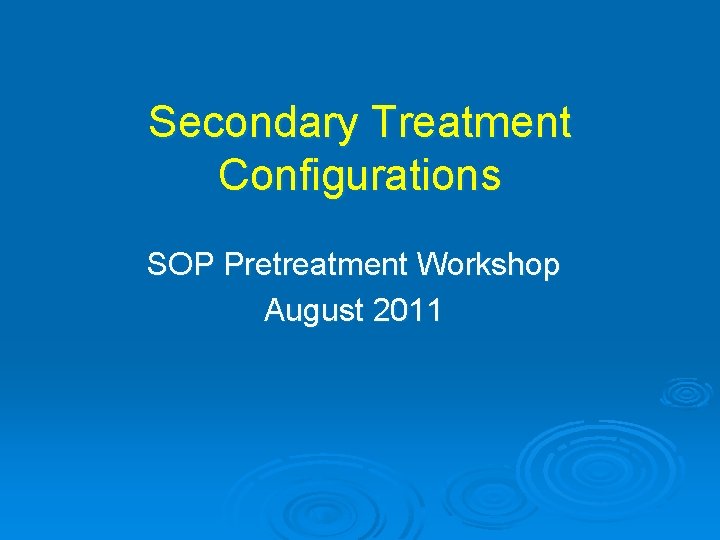 Secondary Treatment Configurations

SOP Pretreatment Workshop

August 2011